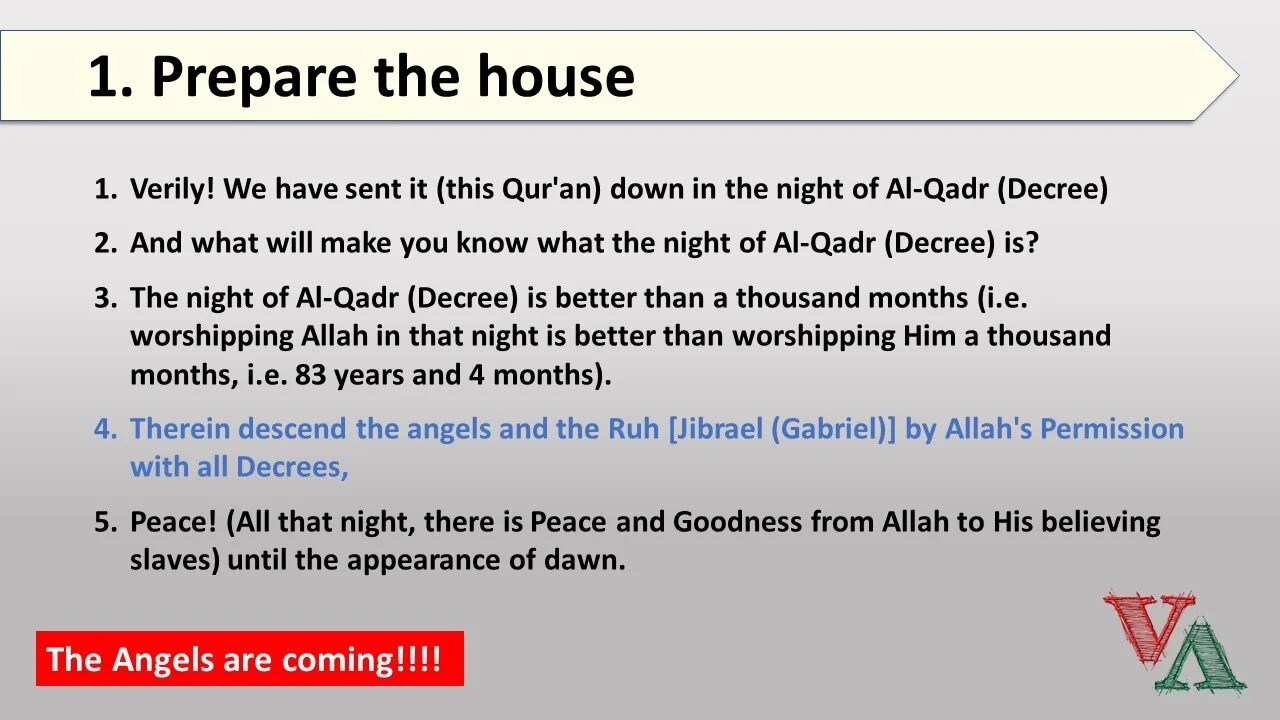 1. Prepare the house

1. Verily! We have sent it (this Qur'an) down in the night of Al-Qadr (Decree)

2. And what will make you know what the night of Al-Qadr (Decree) is?

3. The night of Al-Qadr (Decree) is better than a thousand months (i.e. worshipping Allah in that night is better than worshipping Him a thousand months, i.e. 83 years and 4 months).

4. Therein descend the angels and the Ruh [Jibrael (Gabriel)] by Allah's Permission with all Decrees,

5. Peace! (All that night, there is Peace and Goodness from Allah to His believing slaves) until the appearance of dawn.

The Angels are coming!!!!

VA